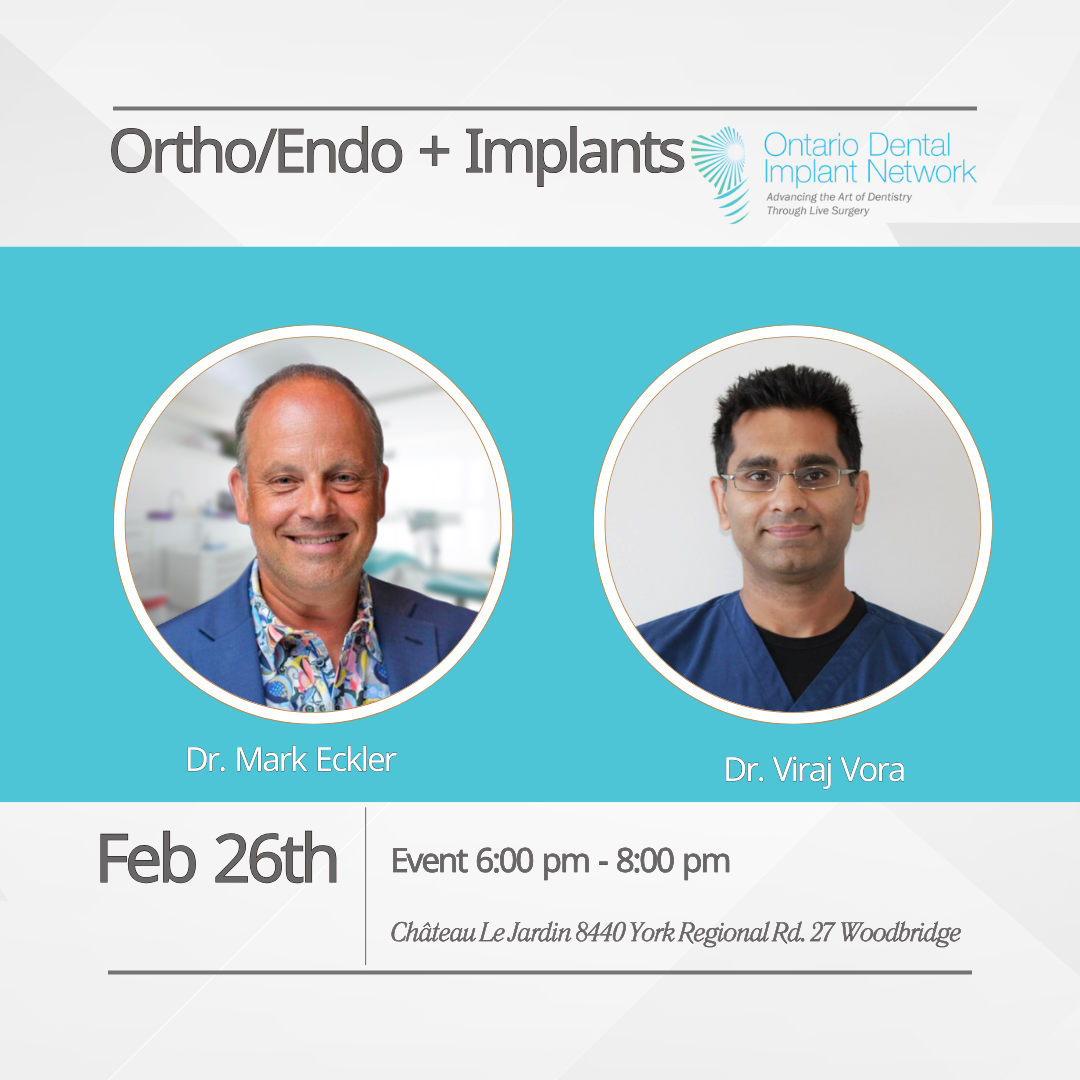 Ortho/Endo + Implants

Ontario Dental Implant Network
Advancing the Art of Dentistry Through Live Surgery

Dr. Mark Eckler

Dr. Viraj Vora

Feb 26th

Event 6:00 pm - 8:00 pm

Château Le Jardin 8440 York Regional Rd. 27 Woodbridge